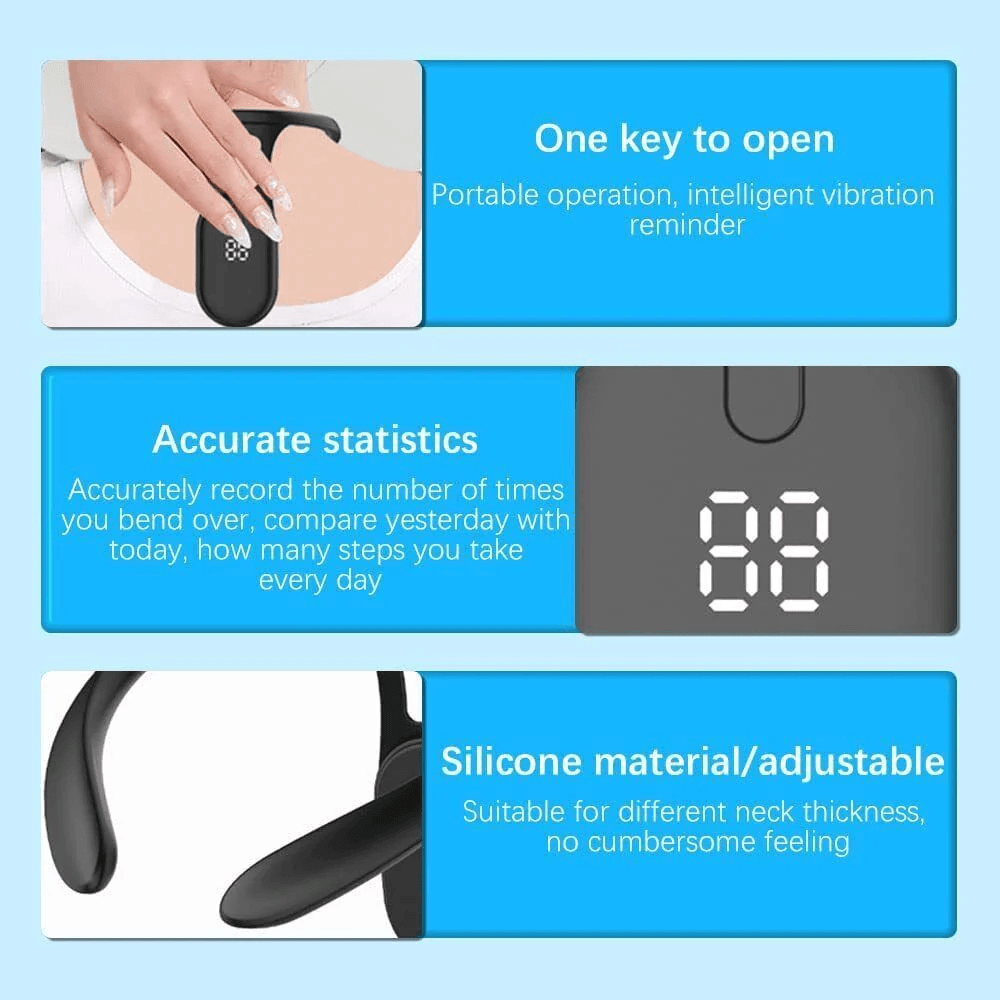 88

One key to open

Portable operation, intelligent vibration reminder

Accurate statistics

Accurately record the number of times you bend over, compare yesterday with today, how many steps you take every day

88

Silicone material/adjustable

Suitable for different neck thickness, no cumbersome feeling